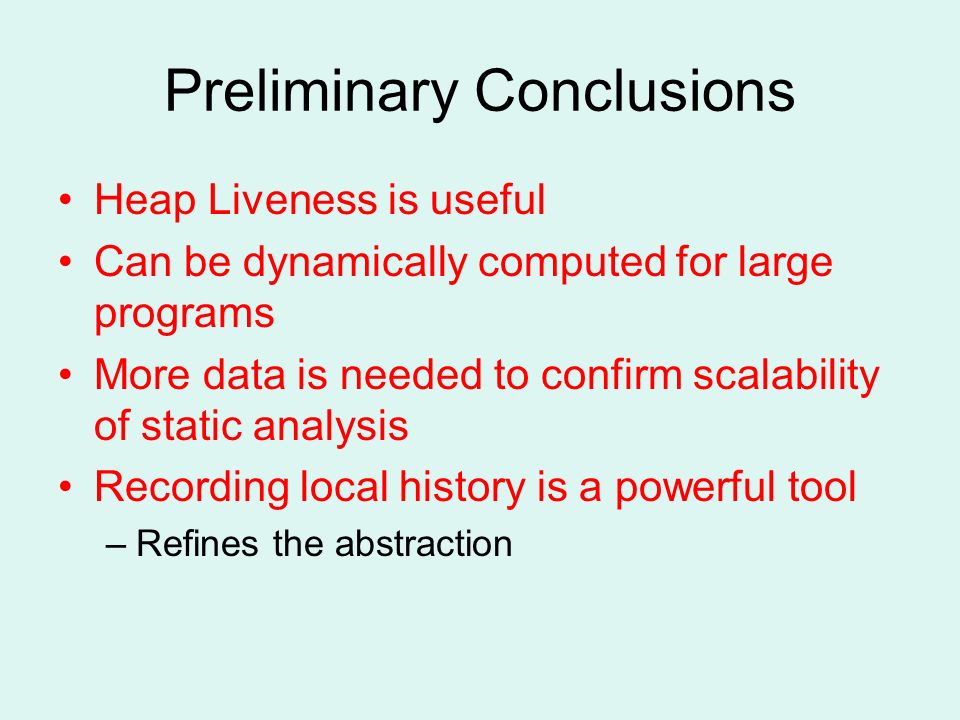 Preliminary Conclusions

• Heap Liveness is useful
• Can be dynamically computed for large programs
• More data is needed to confirm scalability of static analysis
• Recording local history is a powerful tool
– Refines the abstraction